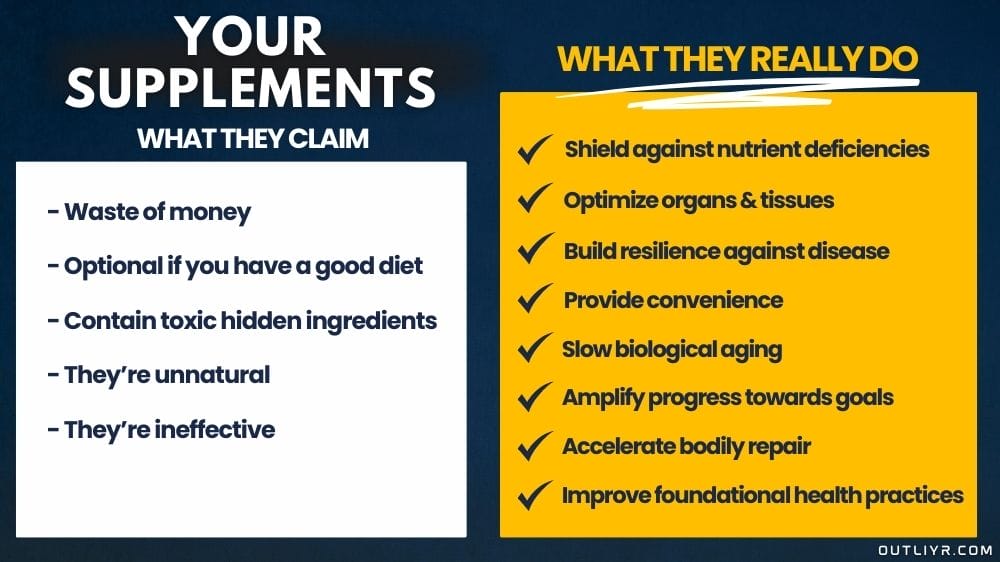 YOUR SUPPLEMENTS
WHAT THEY CLAIM

- Waste of money
- Optional if you have a good diet
- Contain toxic hidden ingredients
- They're unnatural
- They're ineffective

WHAT THEY REALLY DO

✓ Shield against nutrient deficiencies
✓ Optimize organs & tissues
✓ Build resilience against disease
✓ Provide convenience
✓ Slow biological aging
✓ Amplify progress towards goals
✓ Accelerate bodily repair
✓ Improve foundational health practices

OUTLIYR.COM